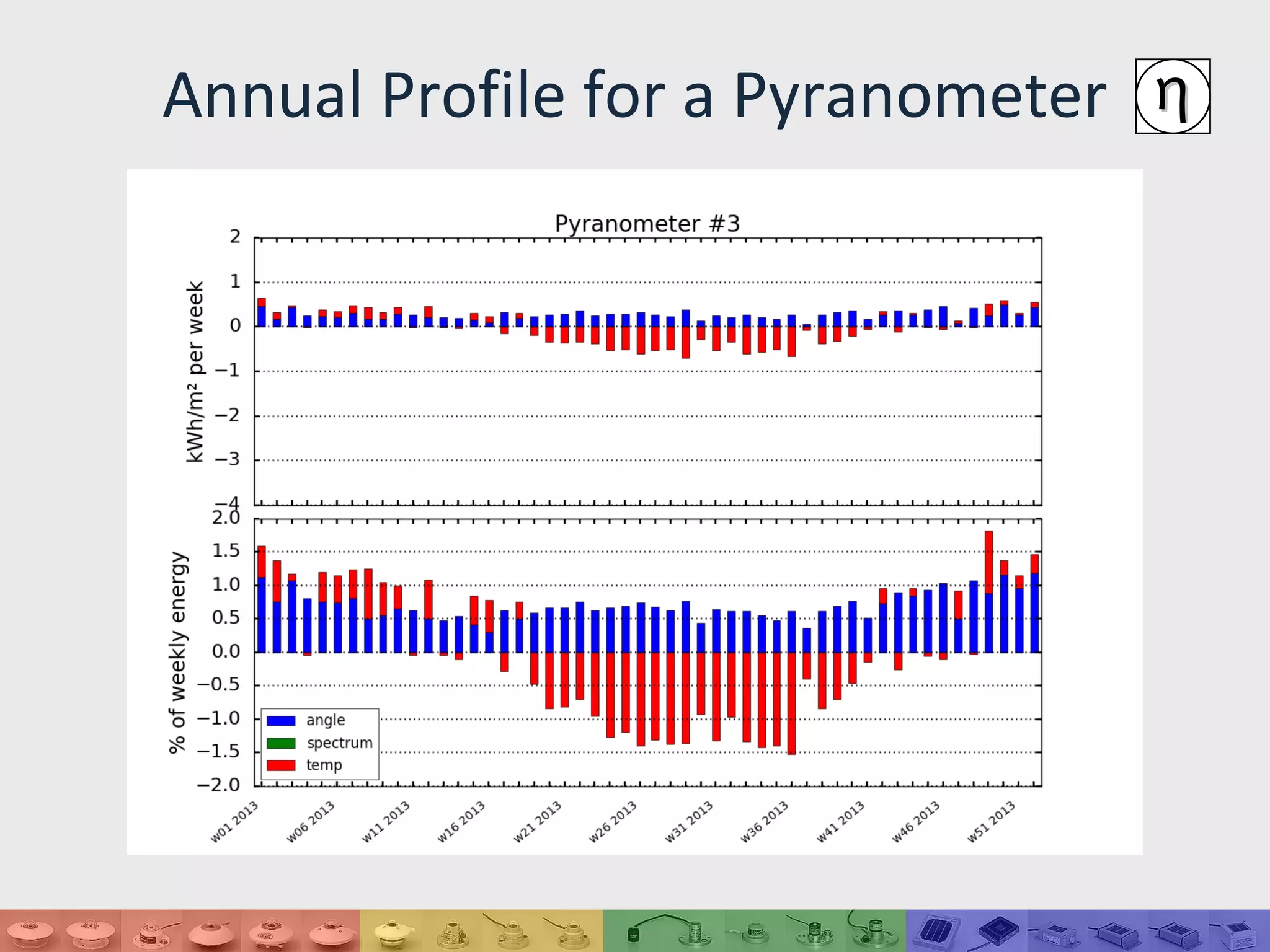 Annual Profile for a Pyranometer

η

Pyranometer #3

kWh/m² per week

2
1
0
−1
−2
−3
−4

% of weekly energy

2.0
1.5
1.0
0.5
0.0
−0.5
−1.0
−1.5
−2.0

angle
spectrum
temp

w01 2013
w06 2013
w11 2013
w16 2013
w21 2013
w26 2013
w31 2013
w36 2013
w41 2013
w46 2013
w51 2013